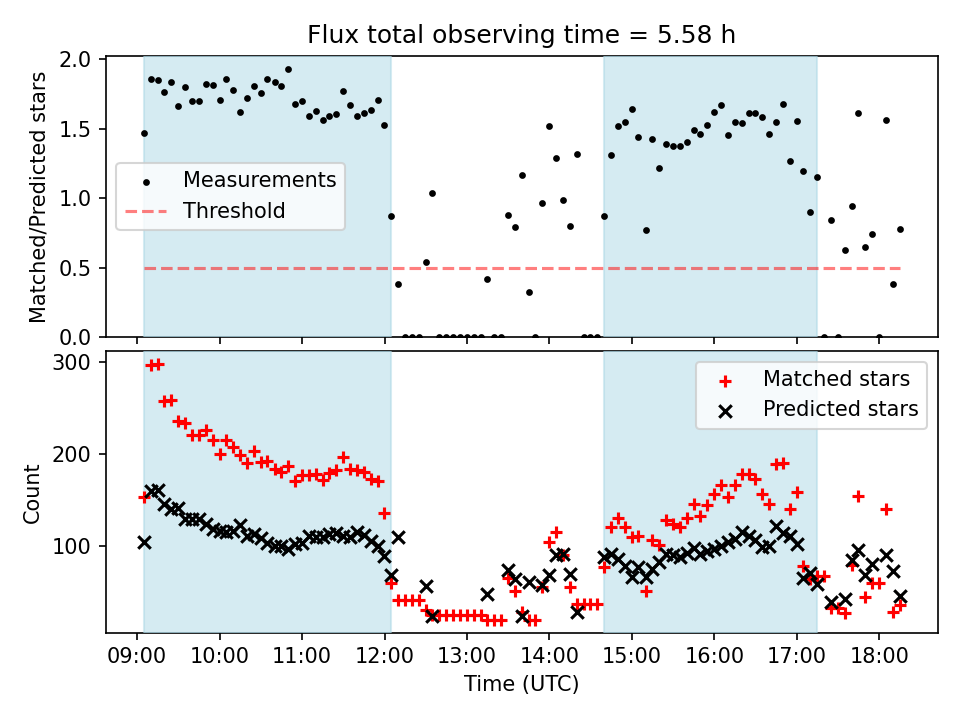 Flux total observing time = 5.58 h

Matched/Predicted stars

2.0
1.5
1.0
0.5
0.0

Measurements
Threshold

Count

300
200
100

Matched stars
Predicted stars

09:00 10:00 11:00 12:00 13:00 14:00 15:00 16:00 17:00 18:00

Time (UTC)